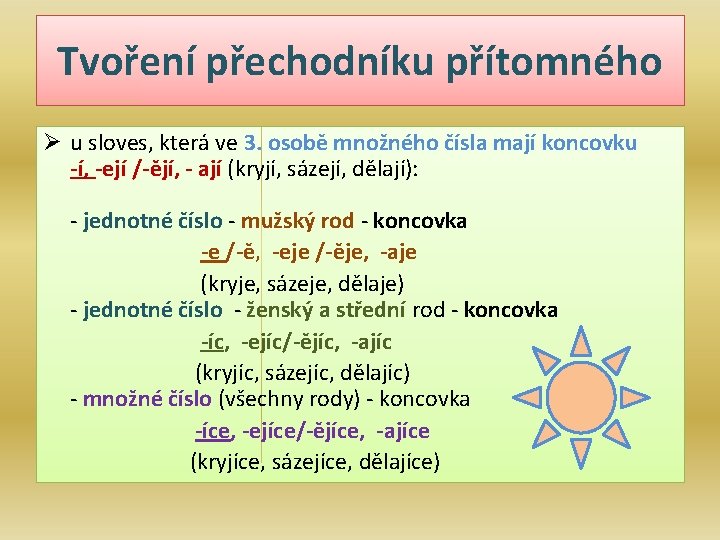 Tvoření přechodníku přítomného

➢ u sloves, která ve 3. osobě množného čísla mají koncovku -í, -ejí /-ějí, - ají (kryjí, sázejí, dělají):

- jednotné číslo - mužský rod - koncovka
-e /-ě, -eje /-ěje, -aje
(kryje, sázeje, dělaje)
- jednotné číslo - ženský a střední rod - koncovka
-íc, -ejíc/-ějíc, -ajíc
(kryjíc, sázejíc, dělajíc)
- množné číslo (všechny rody) - koncovka
-íce, -ejíce/-ějíce, -ajíce
(kryjíce, sázejíce, dělajíce)